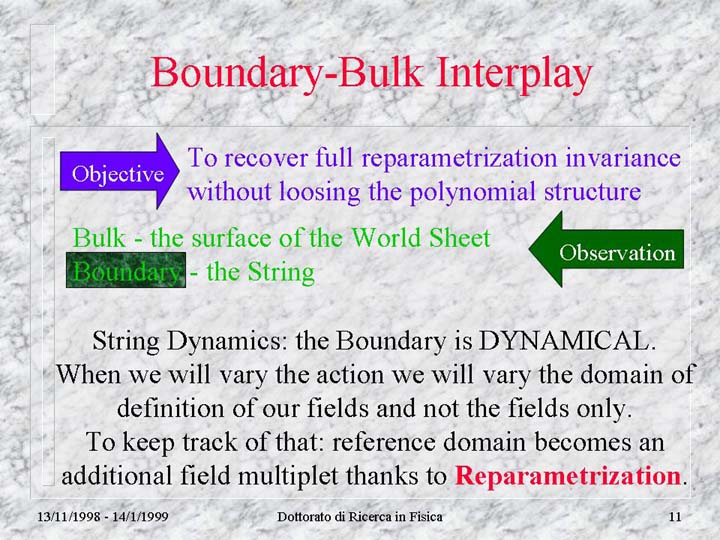 Boundary-Bulk Interplay

Objective

To recover full reparametrization invariance without loosing the polynomial structure

Bulk - the surface of the World Sheet
Boundary - the String

Observation

String Dynamics: the Boundary is DYNAMICAL.
When we will vary the action we will vary the domain of definition of our fields and not the fields only.
To keep track of that: reference domain becomes an additional field multiplet thanks to Reparametrization.

13/11/1998 - 14/1/1999

Dottorato di Ricerca in Fisica

11